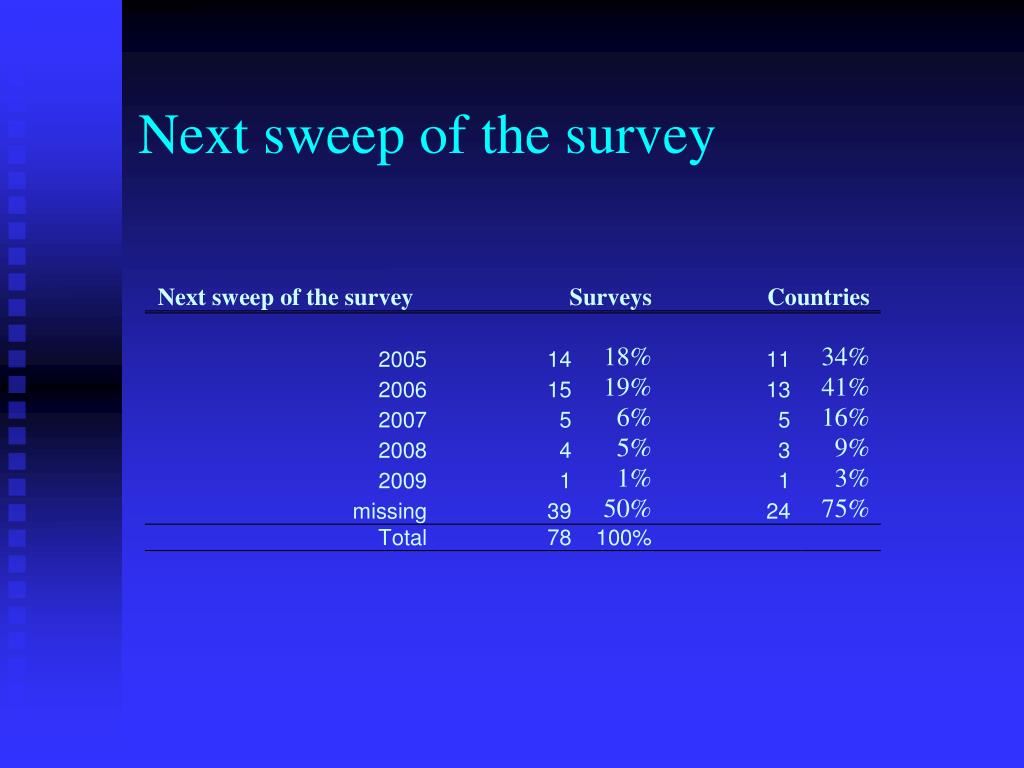 Next sweep of the survey

| Next sweep of the survey | Surveys | | Countries | |
|---|---|---|---|---|
| 2005 | 14 | 18% | 11 | 34% |
| 2006 | 15 | 19% | 13 | 41% |
| 2007 | 5 | 6% | 5 | 16% |
| 2008 | 4 | 5% | 3 | 9% |
| 2009 | 1 | 1% | 1 | 3% |
| missing | 39 | 50% | 24 | 75% |
| Total | 78 | 100% | | |